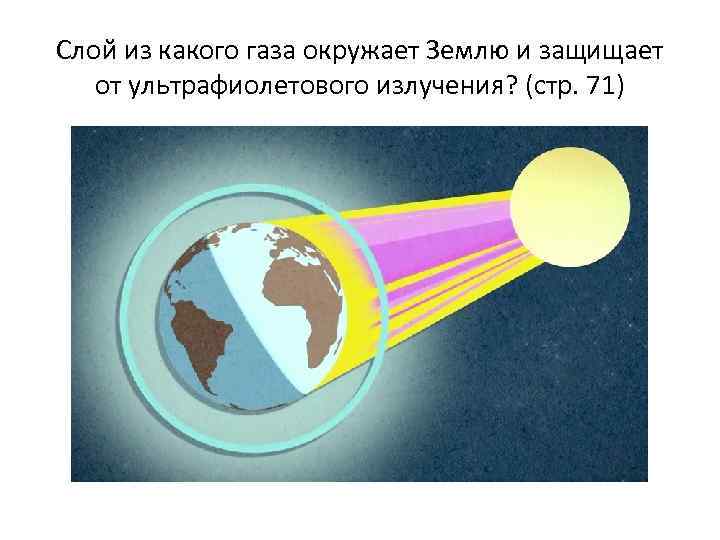 Слой из какого газа окружает Землю и защищает от ультрафиолетового излучения? (стр. 71)